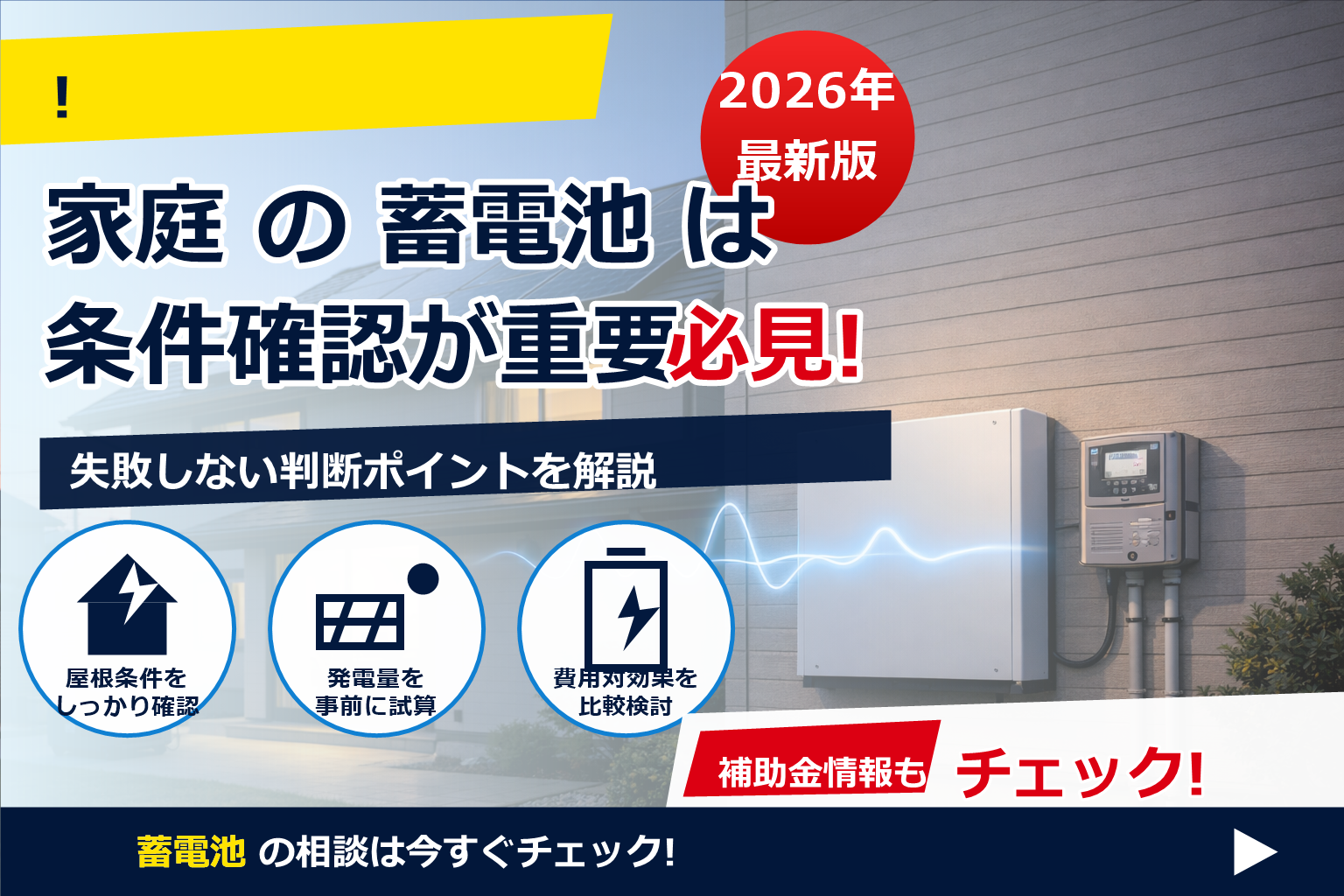 !

2026年
最新版

家庭 の 蓄電池 は
条件確認が重要必見!

失敗しない判断ポイントを解説

屋根条件を
しっかり確認

発電量を
事前に試算

費用対効果を
比較検討

補助金情報も チェック!

蓄電池 の相談は今すぐチェック!